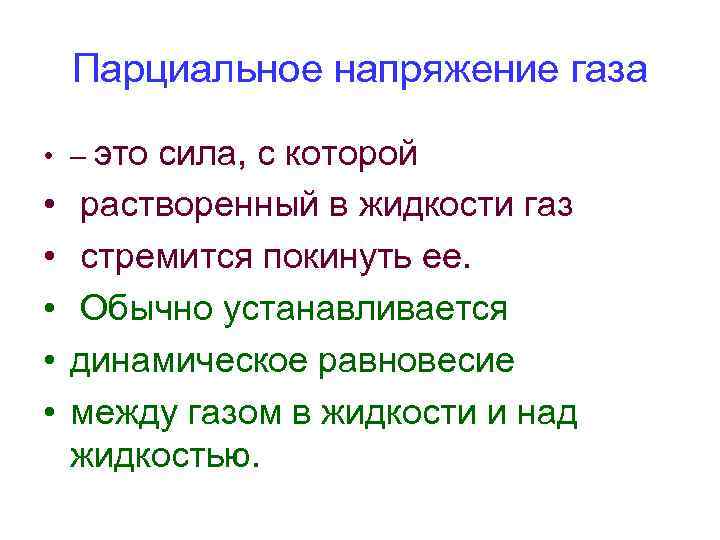 Парциальное напряжение газа

• – это сила, с которой
• растворенный в жидкости газ
• стремится покинуть ее.
• Обычно устанавливается
• динамическое равновесие
• между газом в жидкости и над жидкостью.